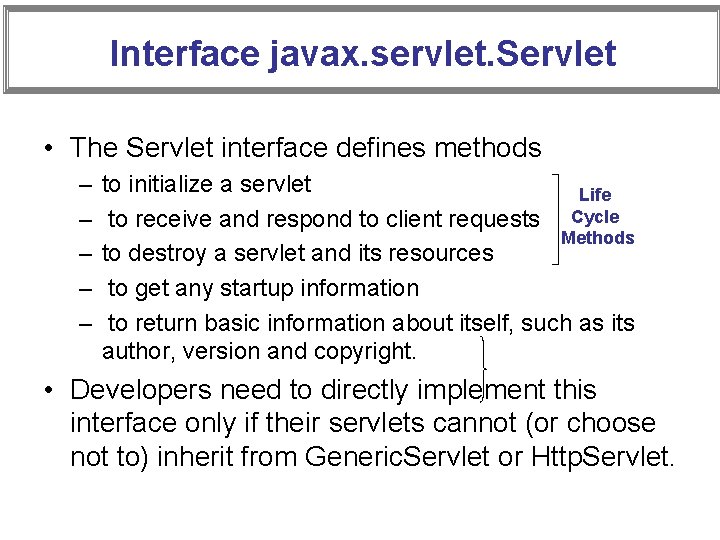 Interface javax.servlet.Servlet

• The Servlet interface defines methods
– to initialize a servlet
– to receive and respond to client requests
– to destroy a servlet and its resources
– to get any startup information
– to return basic information about itself, such as its author, version and copyright.

Life Cycle Methods

• Developers need to directly implement this interface only if their servlets cannot (or choose not to) inherit from GenericServlet or HttpServlet.